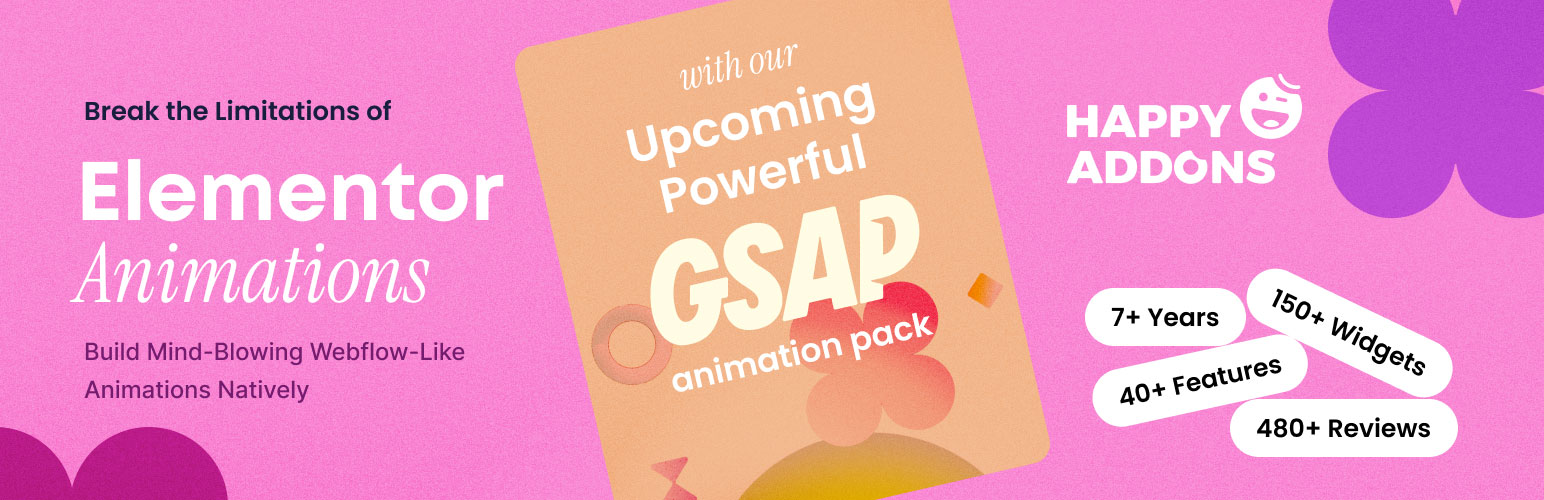 Break the Limitations of

Elementor Animations

Build Mind-Blowing Webflow-Like Animations Natively

with our Upcoming Powerful GSAP animation pack

HAPPY ADDONS

7+ Years

150+ Widgets

40+ Features

480+ Reviews